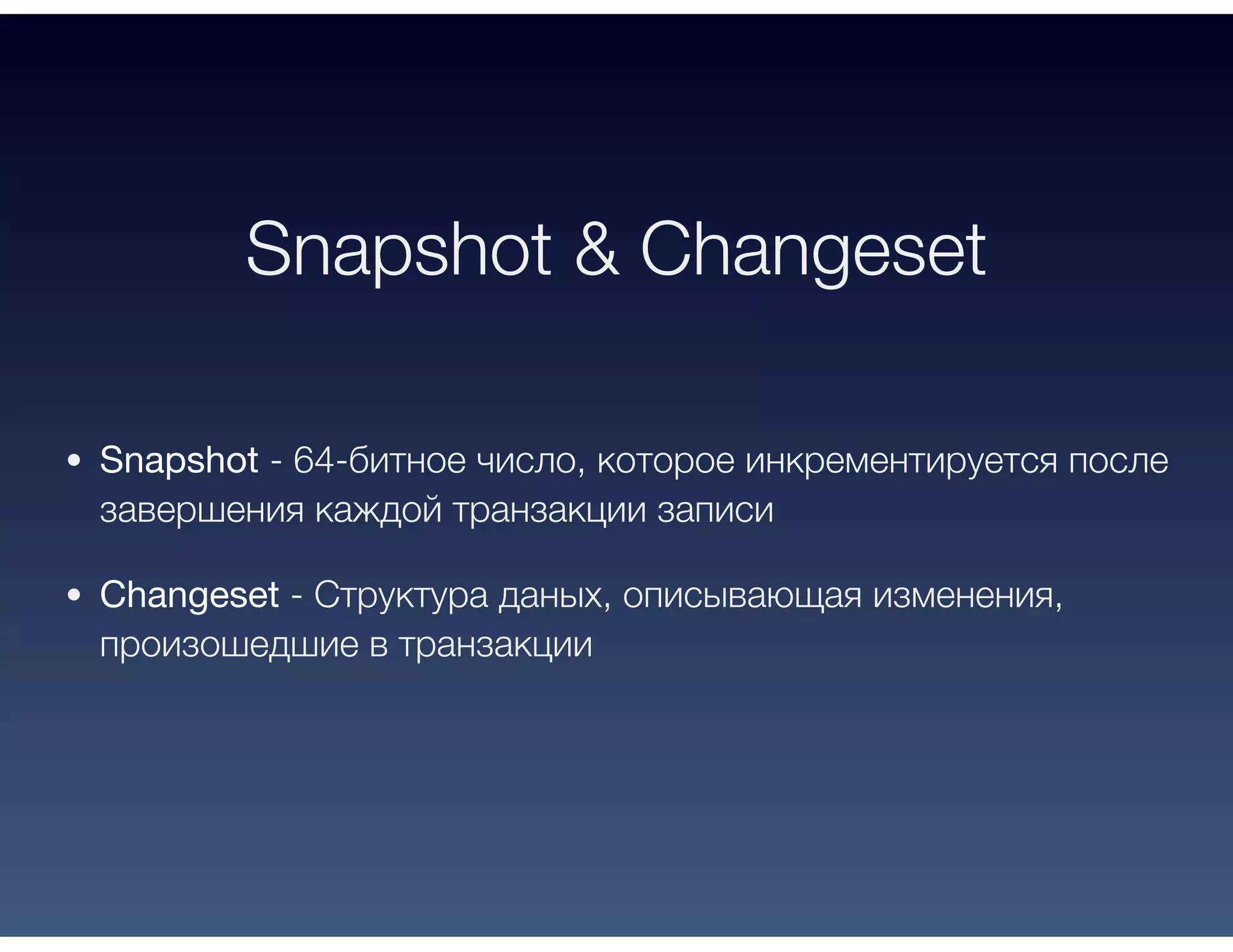 Snapshot & Changeset

• Snapshot - 64-битное число, которое инкрементируется после завершения каждой транзакции записи

• Changeset - Структура даных, описывающая изменения, произошедшие в транзакции